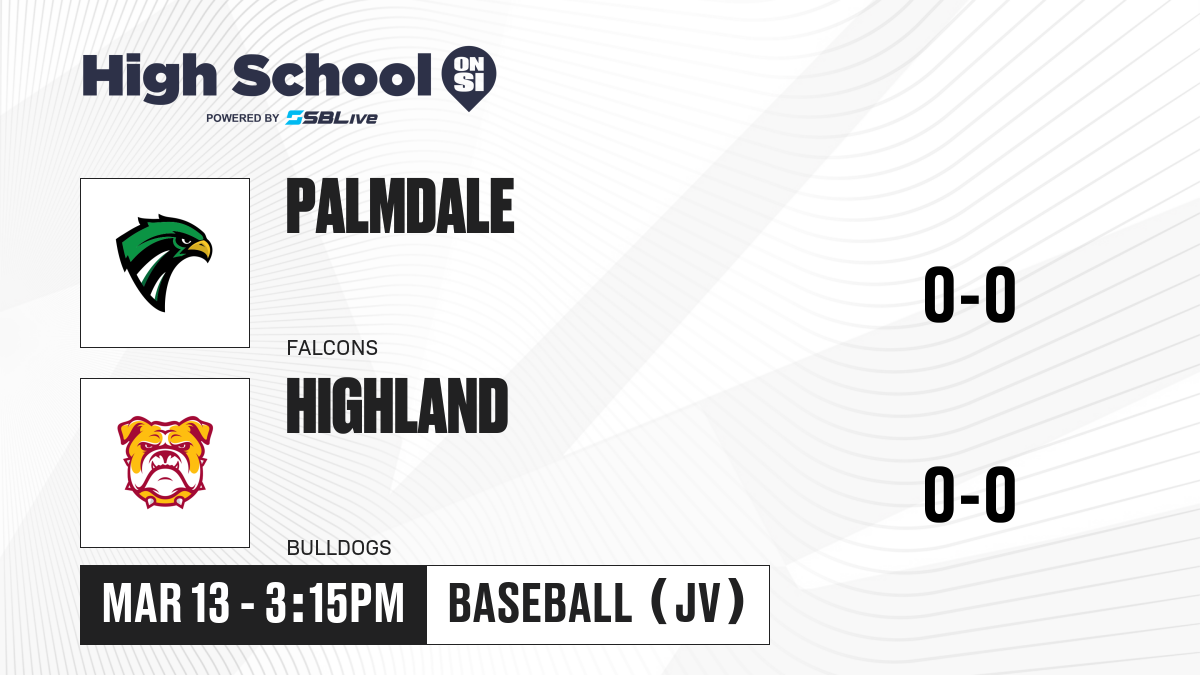 High School ON SI
POWERED BY SBLive

PALMDALE
FALCONS

0-0

HIGHLAND
BULLDOGS

0-0

MAR 13 - 3:15PM
BASEBALL (JV)